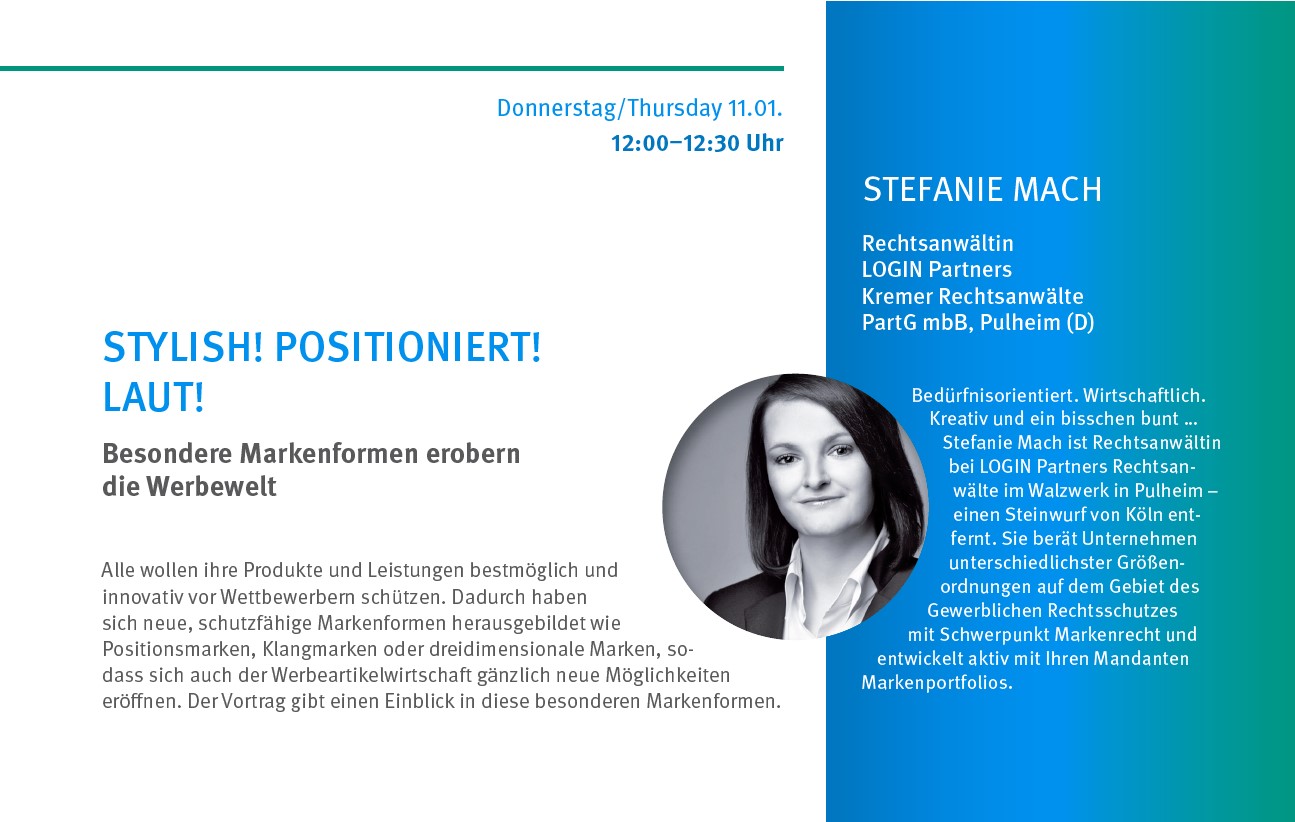 Donnerstag/Thursday 11.01.
12:00–12:30 Uhr

STYLISH! POSITIONIERT! LAUT!

Besondere Markenformen erobern die Werbewelt

Alle wollen ihre Produkte und Leistungen bestmöglich und innovativ vor Wettbewerbern schützen. Dadurch haben sich neue, schutzfähige Markenformen herausgebildet wie Positionsmarken, Klangmarken oder dreidimensionale Marken, sodass sich auch der Werbeartikelwirtschaft gänzlich neue Möglichkeiten eröffnen. Der Vortrag gibt einen Einblick in diese besonderen Markenformen.

STEFANIE MACH

Rechtsanwältin
LOGIN Partners
Kremer Rechtsanwälte
PartG mbB, Pulheim (D)

Bedürfnisorientiert. Wirtschaftlich. Kreativ und ein bisschen bunt ... Stefanie Mach ist Rechtsanwältin bei LOGIN Partners Rechtsanwälte im Walzwerk in Pulheim – einen Steinwurf von Köln entfernt. Sie berät Unternehmen unterschiedlichster Größenordnungen auf dem Gebiet des Gewerblichen Rechtsschutzes mit Schwerpunkt Markenrecht und entwickelt aktiv mit Ihren Mandanten Markenportfolios.